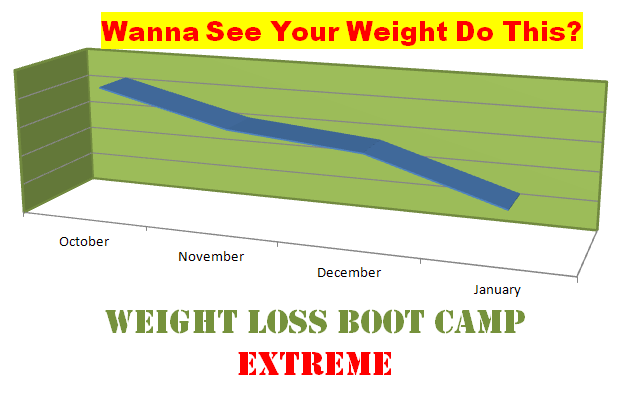 Wanna See Your Weight Do This?

October

November

December

January

WEIGHT LOSS BOOT CAMP

EXTREME